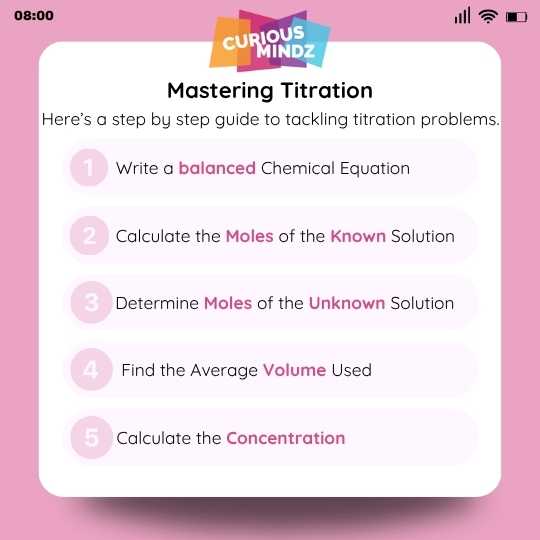 08:00

CURIOUS MINDZ

Mastering Titration

Here's a step by step guide to tackling titration problems.

1 Write a balanced Chemical Equation

2 Calculate the Moles of the Known Solution

3 Determine Moles of the Unknown Solution

4 Find the Average Volume Used

5 Calculate the Concentration